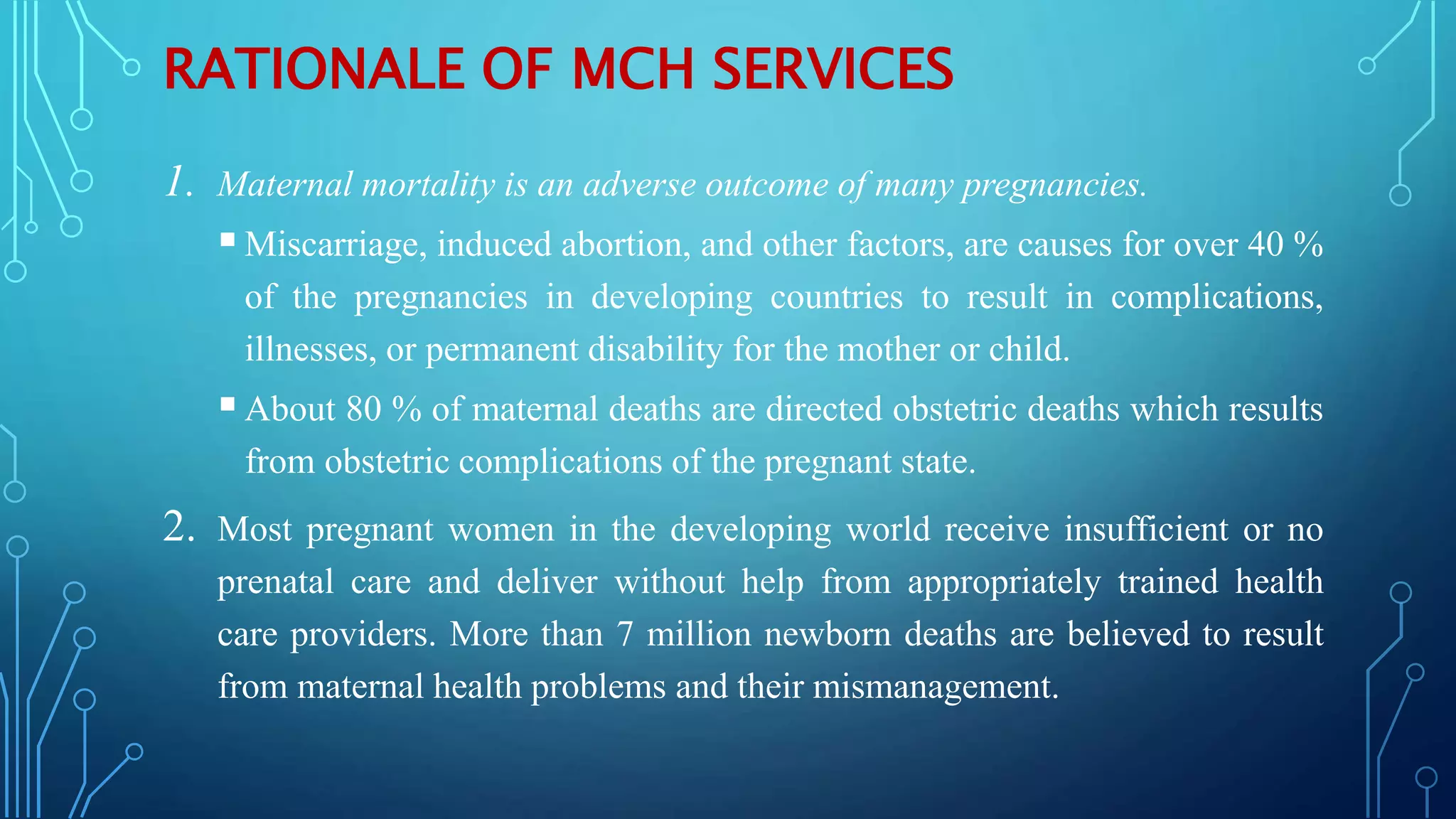 RATIONALE OF MCH SERVICES

1. Maternal mortality is an adverse outcome of many pregnancies.

▪ Miscarriage, induced abortion, and other factors, are causes for over 40 % of the pregnancies in developing countries to result in complications, illnesses, or permanent disability for the mother or child.

▪ About 80 % of maternal deaths are directed obstetric deaths which results from obstetric complications of the pregnant state.

2. Most pregnant women in the developing world receive insufficient or no prenatal care and deliver without help from appropriately trained health care providers. More than 7 million newborn deaths are believed to result from maternal health problems and their mismanagement.